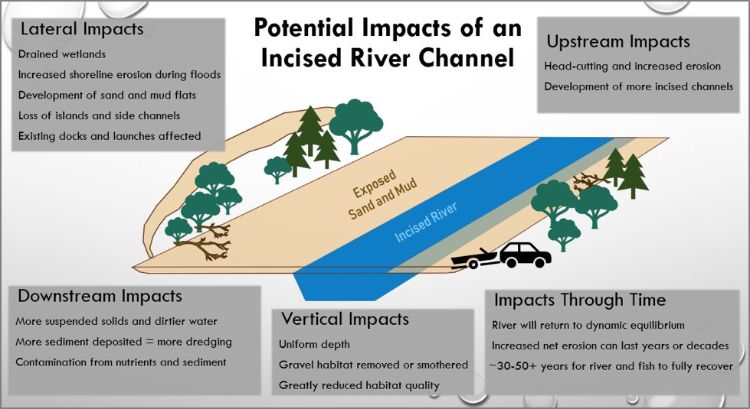 Potential Impacts of an Incised River Channel

Lateral Impacts
Drained wetlands
Increased shoreline erosion during floods
Development of sand and mud flats
Loss of islands and side channels
Existing docks and launches affected

Upstream Impacts
Head-cutting and increased erosion
Development of more incised channels

Exposed Sand and Mud

Incised River

Downstream Impacts
More suspended solids and dirtier water
More sediment deposited = more dredging
Contamination from nutrients and sediment

Vertical Impacts
Uniform depth
Gravel habitat removed or smothered
Greatly reduced habitat quality

Impacts Through Time
River will return to dynamic equilibrium
Increased net erosion can last years or decades
~30-50+ years for river and fish to fully recover